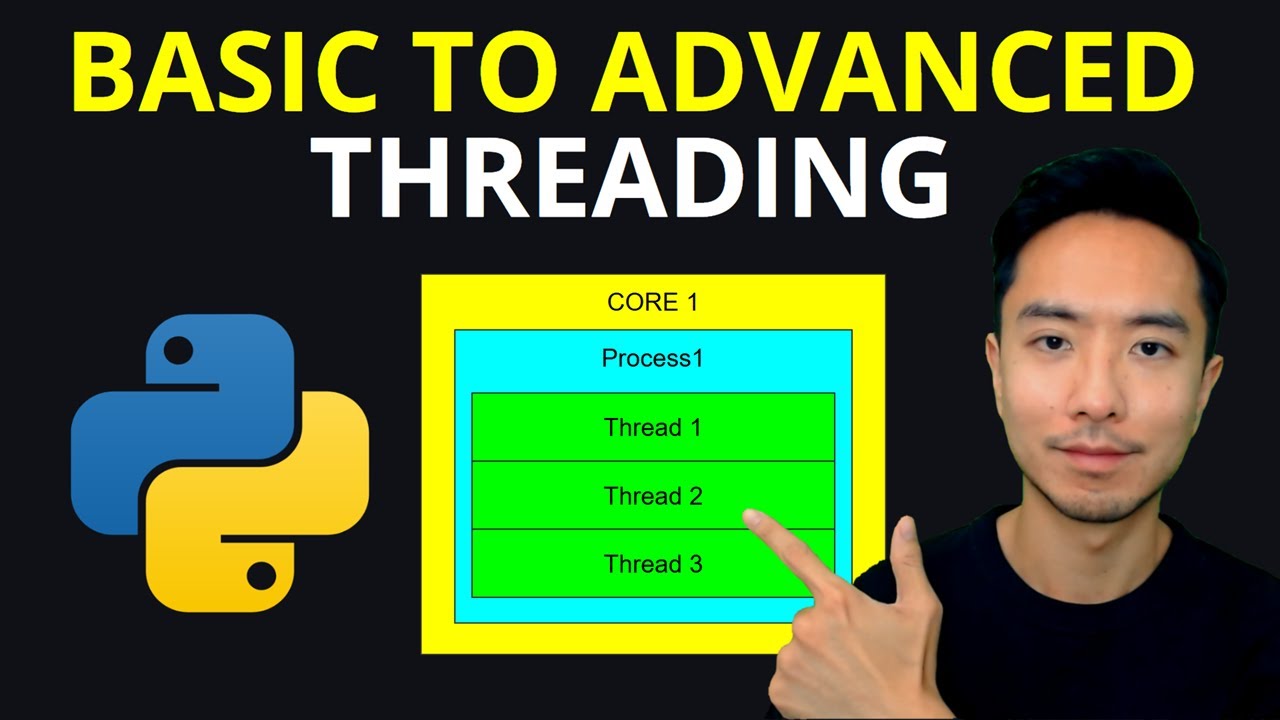 BASIC TO ADVANCED
THREADING

CORE 1

Process1

Thread 1

Thread 2

Thread 3